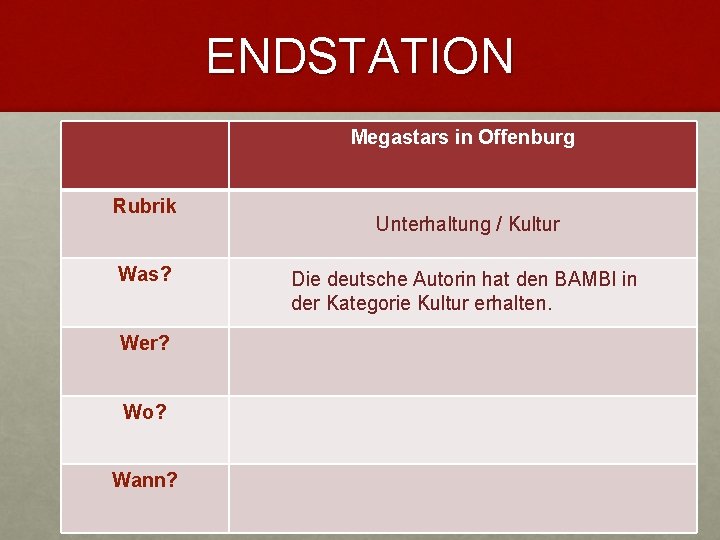 ENDSTATION

| | Megastars in Offenburg |
|---|---|
| Rubrik | Unterhaltung / Kultur |
| Was? | Die deutsche Autorin hat den BAMBI in der Kategorie Kultur erhalten. |
| Wer? | |
| Wo? | |
| Wann? | |